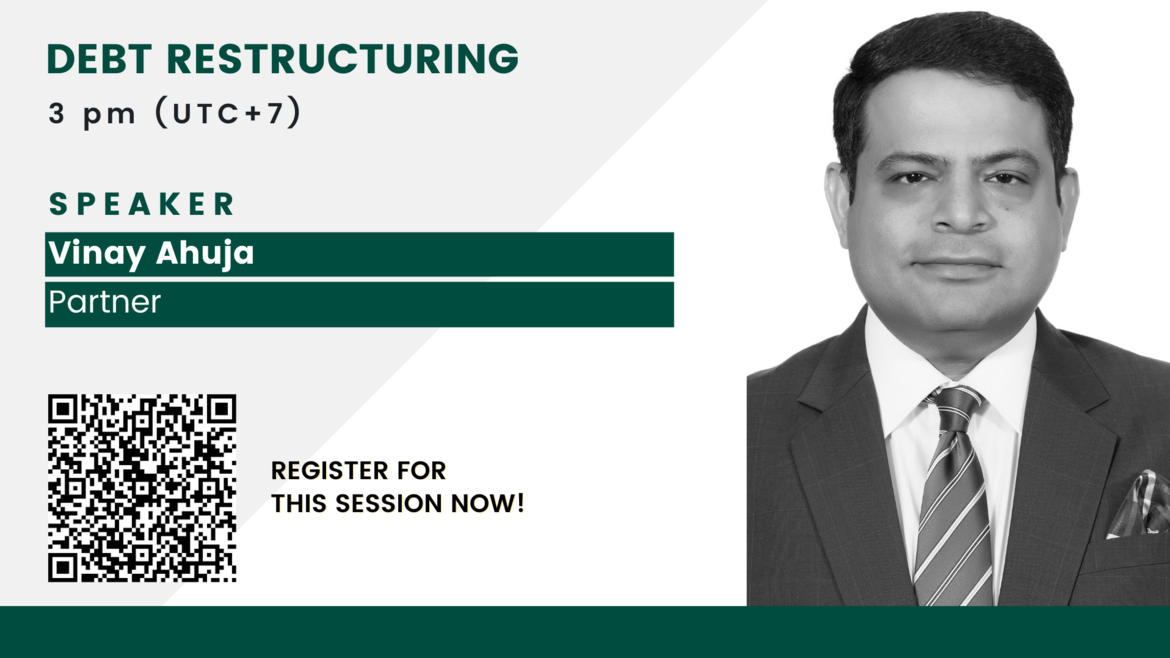 DEBT RESTRUCTURING
3 pm (UTC+7)

SPEAKER
Vinay Ahuja
Partner

REGISTER FOR THIS SESSION NOW!